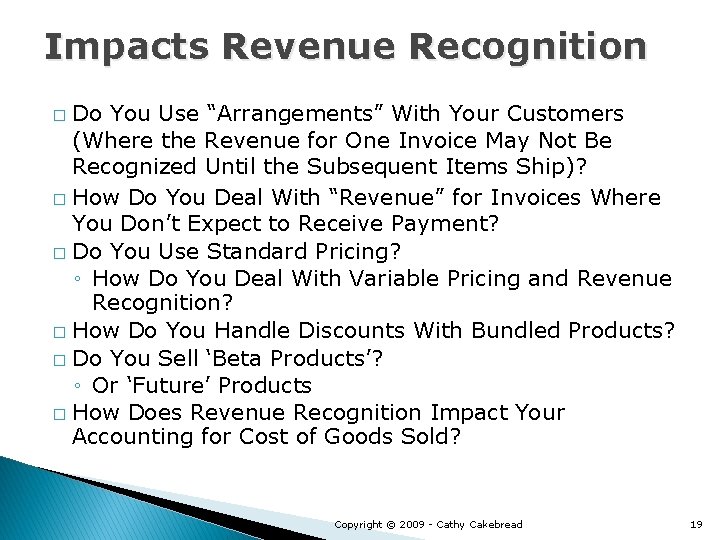 Impacts Revenue Recognition

□ Do You Use “Arrangements” With Your Customers (Where the Revenue for One Invoice May Not Be Recognized Until the Subsequent Items Ship)?

□ How Do You Deal With “Revenue” for Invoices Where You Don’t Expect to Receive Payment?

□ Do You Use Standard Pricing?
◦ How Do You Deal With Variable Pricing and Revenue Recognition?

□ How Do You Handle Discounts With Bundled Products?

□ Do You Sell ‘Beta Products’?
◦ Or ‘Future’ Products

□ How Does Revenue Recognition Impact Your Accounting for Cost of Goods Sold?

Copyright © 2009 - Cathy Cakebread

19